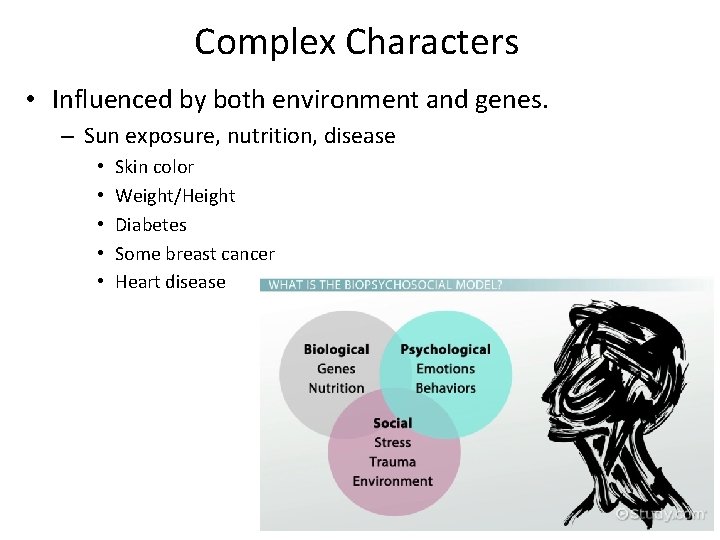 Complex Characters

• Influenced by both environment and genes.
– Sun exposure, nutrition, disease
• Skin color
• Weight/Height
• Diabetes
• Some breast cancer
• Heart disease

WHAT IS THE BIOPSYCHOSOCIAL MODEL?

Biological
Genes
Nutrition

Psychological
Emotions
Behaviors

Social
Stress
Trauma
Environment

©Study.com